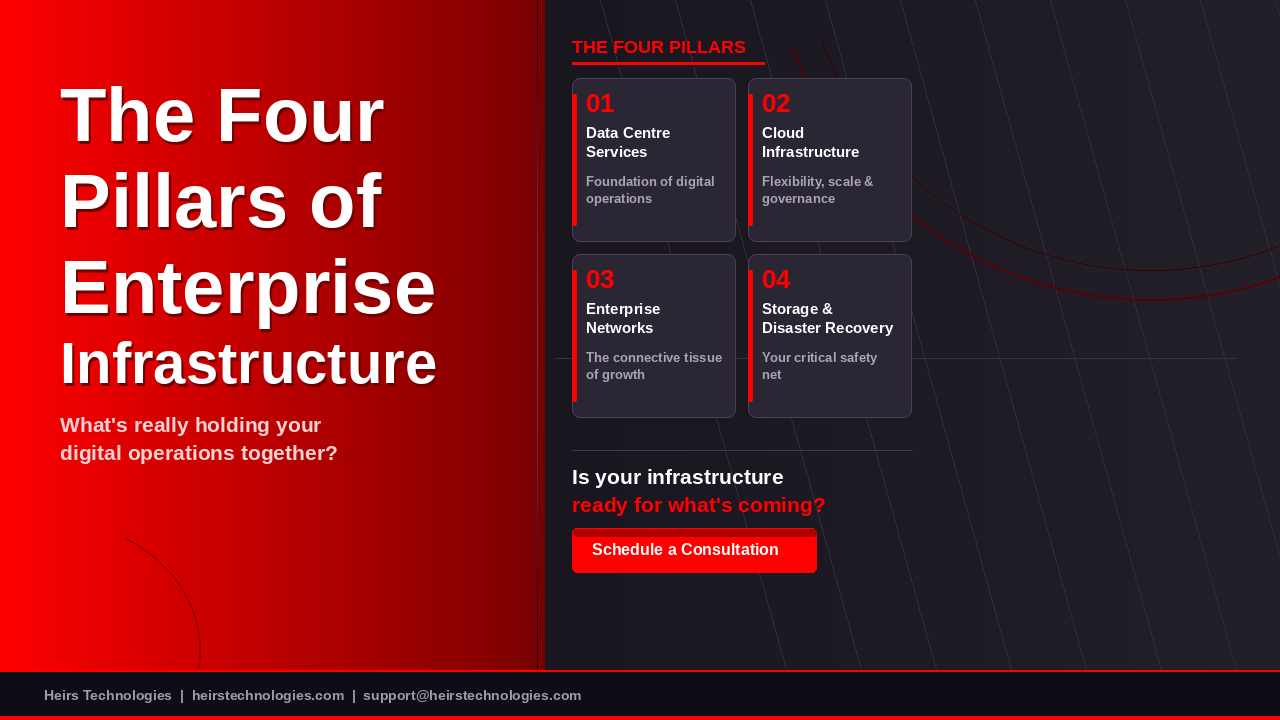 The Four Pillars of Enterprise Infrastructure

What's really holding your digital operations together?

THE FOUR PILLARS

01
Data Centre Services
Foundation of digital operations

02
Cloud Infrastructure
Flexibility, scale & governance

03
Enterprise Networks
The connective tissue of growth

04
Storage & Disaster Recovery
Your critical safety net

Is your infrastructure
ready for what's coming?

Schedule a Consultation

Heirs Technologies | heirstechnologies.com | support@heirstechnologies.com